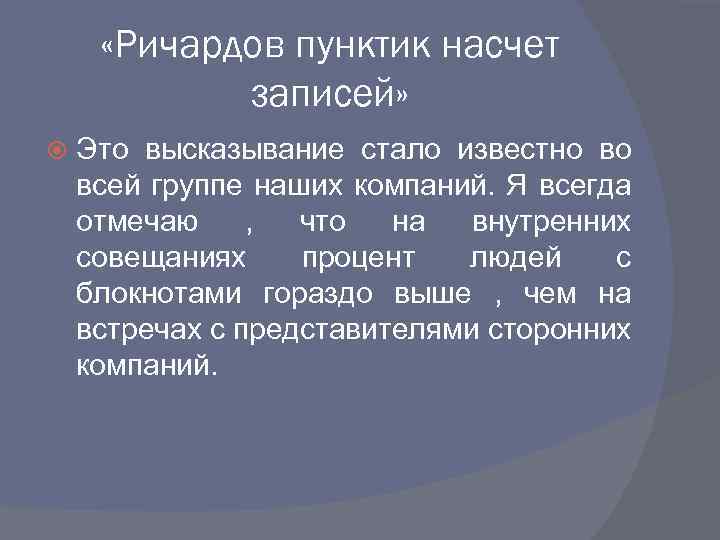 «Ричардов пунктик насчет записей»

Это высказывание стало известно во всей группе наших компаний. Я всегда отмечаю , что на внутренних совещаниях процент людей с блокнотами гораздо выше , чем на встречах с представителями сторонних компаний.